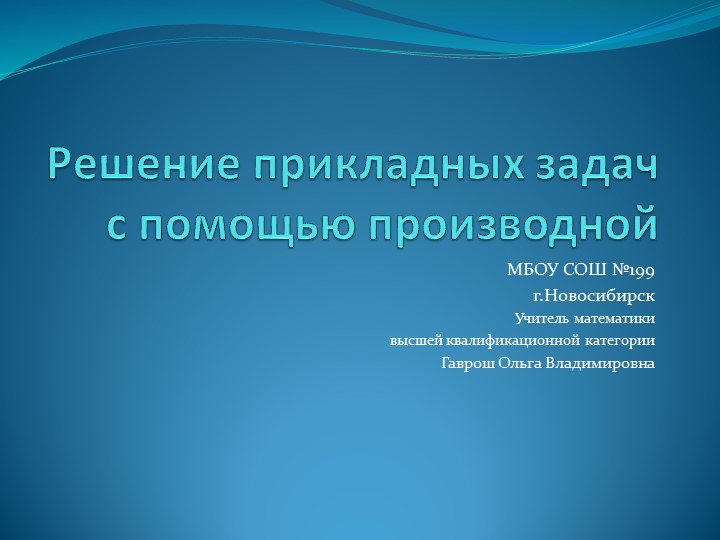 Решение прикладных задач с помощью производной

МБОУ СОШ №199
г.Новосибирск
Учитель математики
высшей квалификационной категории
Гаврош Ольга Владимировна